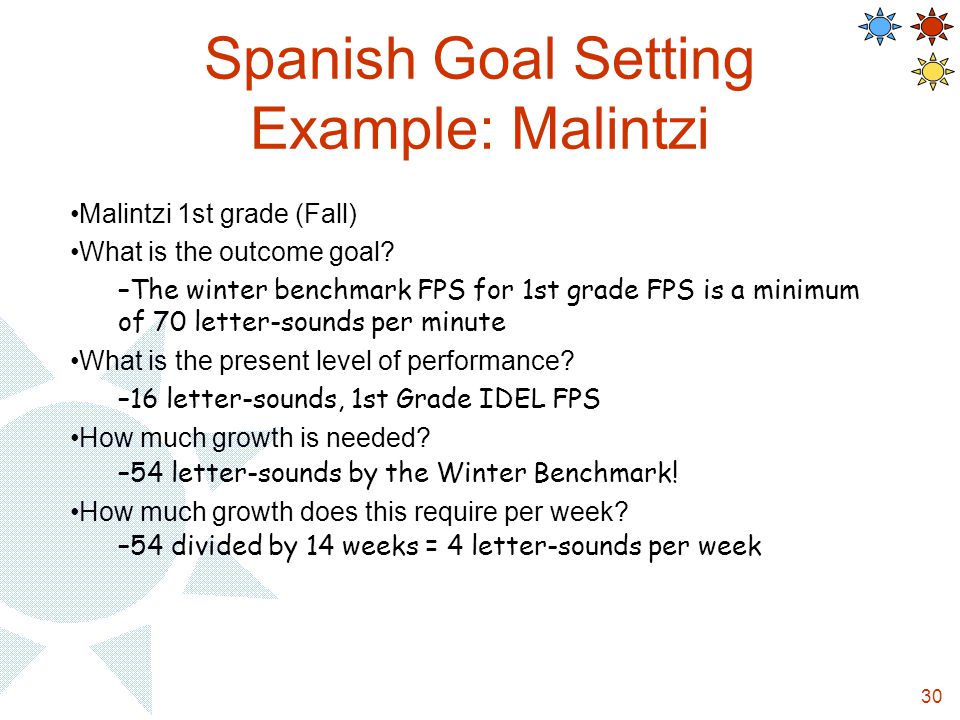 Spanish Goal Setting Example: Malintzi

•Malintzi 1st grade (Fall)

•What is the outcome goal?

–The winter benchmark FPS for 1st grade FPS is a minimum of 70 letter-sounds per minute

•What is the present level of performance?

–16 letter-sounds, 1st Grade IDEL FPS

•How much growth is needed?

–54 letter-sounds by the Winter Benchmark!

•How much growth does this require per week?

–54 divided by 14 weeks = 4 letter-sounds per week

30